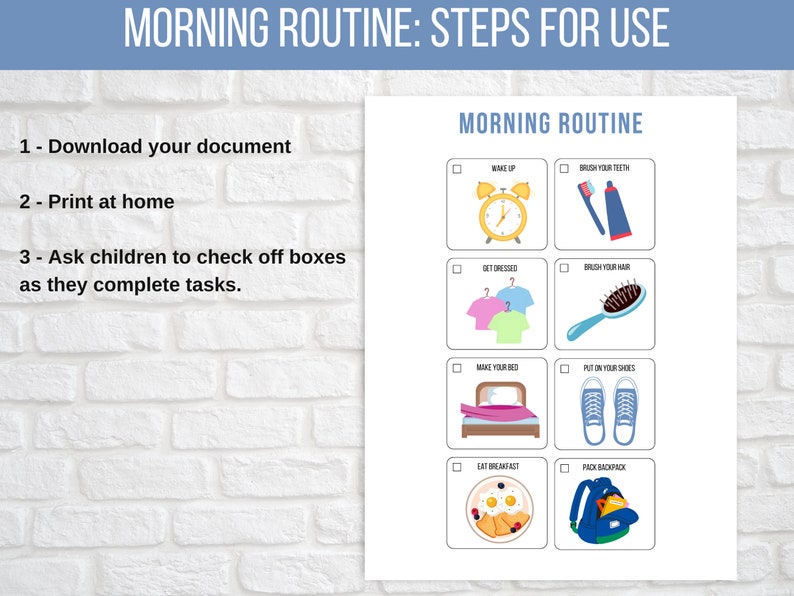 MORNING ROUTINE: STEPS FOR USE

1 - Download your document

2 - Print at home

3 - Ask children to check off boxes as they complete tasks.

MORNING ROUTINE

WAKE UP

BRUSH YOUR TEETH

GET DRESSED

BRUSH YOUR HAIR

MAKE YOUR BED

PUT ON YOUR SHOES

EAT BREAKFAST

PACK BACKPACK